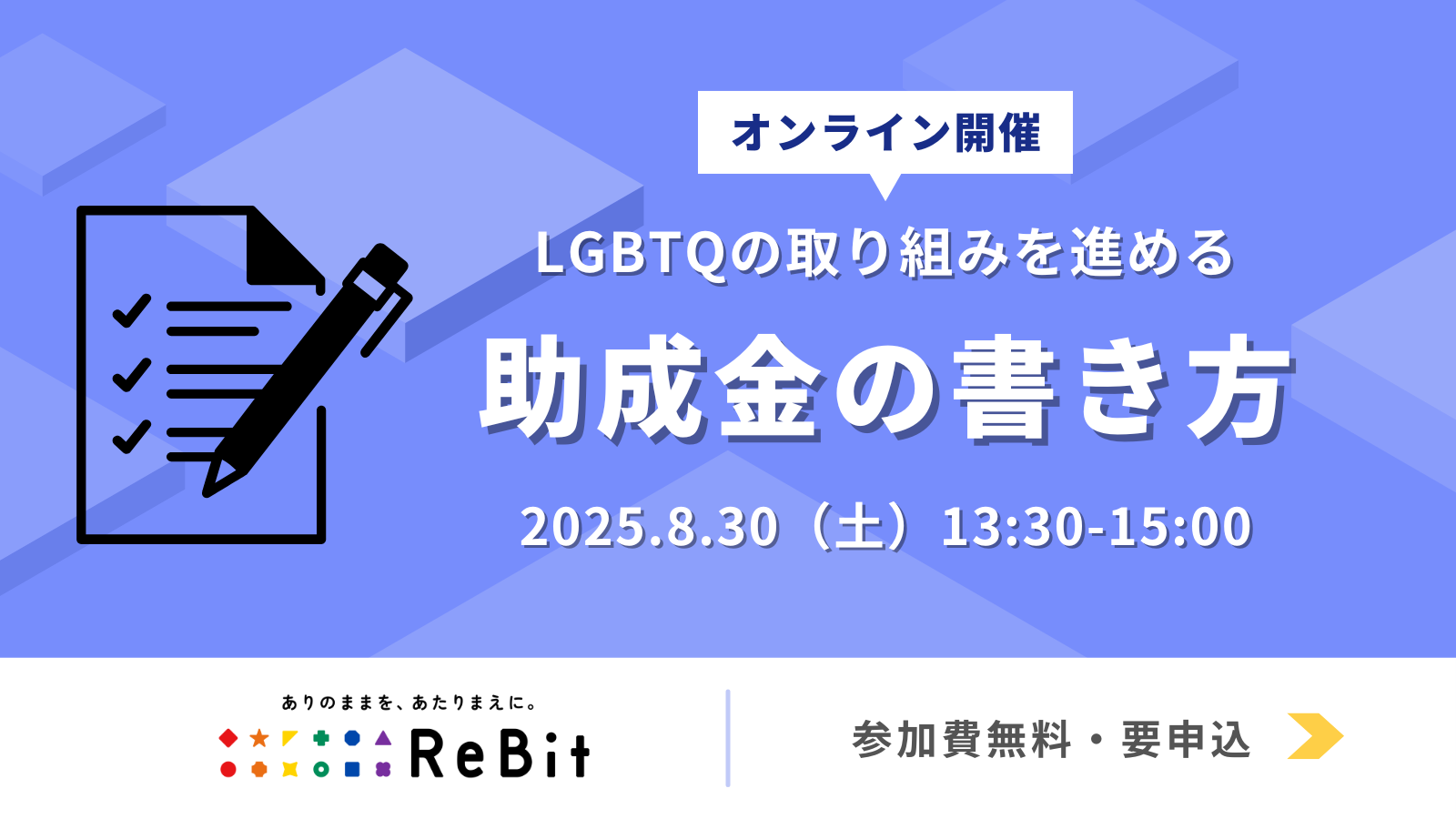 オンライン開催

LGBTQの取り組みを進める

助成金の書き方

2025.8.30（土）13:30-15:00

ありのままを、あたりまえに。

ReBit

参加費無料・要申込